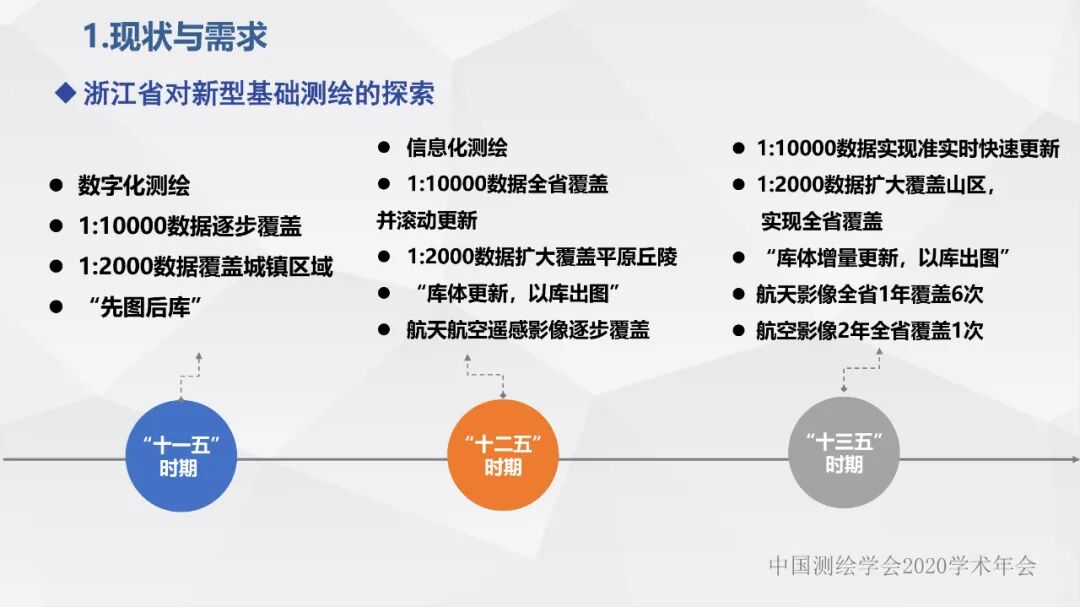 1.现状与需求

◆ 浙江省对新型基础测绘的探索

● 数字化测绘
● 1:10000数据逐步覆盖
● 1:2000数据覆盖城镇区域
● “先图后库”

● 信息化测绘
● 1:10000数据全省覆盖并滚动更新
● 1:2000数据扩大覆盖平原丘陵
● “库体更新，以库出图”
● 航天航空遥感影像逐步覆盖

● 1:10000数据实现准实时快速更新
● 1:2000数据扩大覆盖山区，实现全省覆盖
● “库体增量更新，以库出图”
● 航天影像全省1年覆盖6次
● 航空影像2年全省覆盖1次

“十一五”时期

“十二五”时期

“十三五”时期

中国测绘学会2020学术年会